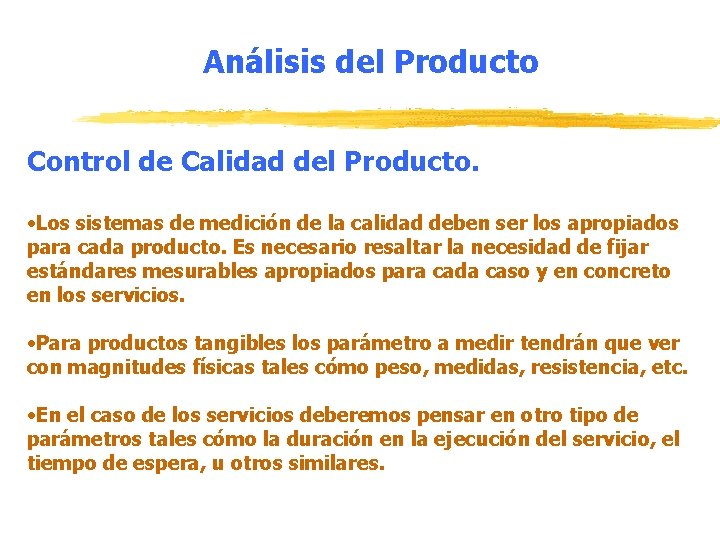 Análisis del Producto

Control de Calidad del Producto.

•Los sistemas de medición de la calidad deben ser los apropiados para cada producto. Es necesario resaltar la necesidad de fijar estándares mesurables apropiados para cada caso y en concreto en los servicios.

•Para productos tangibles los parámetro a medir tendrán que ver con magnitudes físicas tales cómo peso, medidas, resistencia, etc.

•En el caso de los servicios deberemos pensar en otro tipo de parámetros tales cómo la duración en la ejecución del servicio, el tiempo de espera, u otros similares.